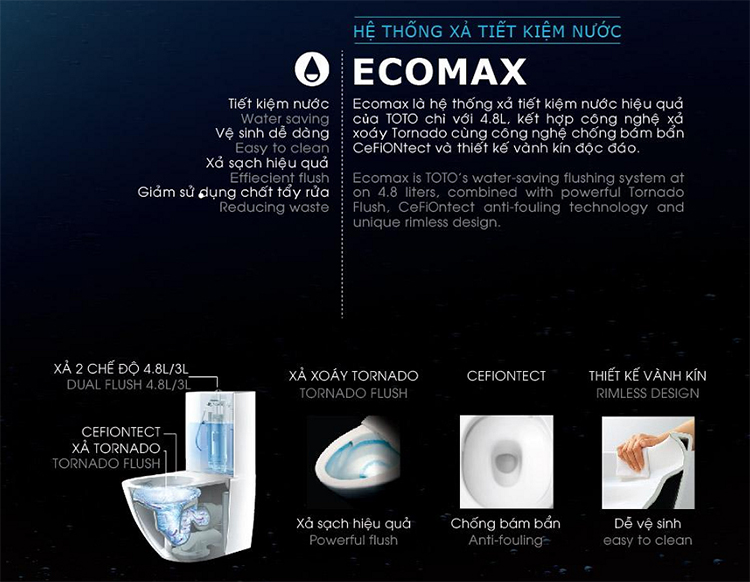 HỆ THỐNG XẢ TIẾT KIỆM NƯỚC

ECOMAX

Tiết kiệm nước
Water saving
Vệ sinh dễ dàng
Easy to clean
Xả sạch hiệu quả
Effiecient flush
Giảm sử dụng chất tẩy rửa
Reducing waste

Ecomax là hệ thống xả tiết kiệm nước hiệu quả của TOTO chỉ với 4.8L, kết hợp công nghệ xả xoáy Tornado cùng công nghệ chống bám bẩn CeFiONtect và thiết kế vành kín độc đáo.

Ecomax is TOTO's water-saving flushing system at on 4.8 liters, combined with powerful Tornado Flush, CeFiOntect anti-fouling technology and unique rimless design.

XẢ 2 CHẾ ĐỘ 4.8L/3L
DUAL FLUSH 4.8L/3L

CEFIONTECT
XẢ TORNADO
TORNADO FLUSH

XẢ XOÁY TORNADO
TORNADO FLUSH

Xả sạch hiệu quả
Powerful flush

CEFIONTECT

Chống bám bẩn
Anti-fouling

THIẾT KẾ VÀNH KÍN
RIMLESS DESIGN

Dễ vệ sinh
easy to clean